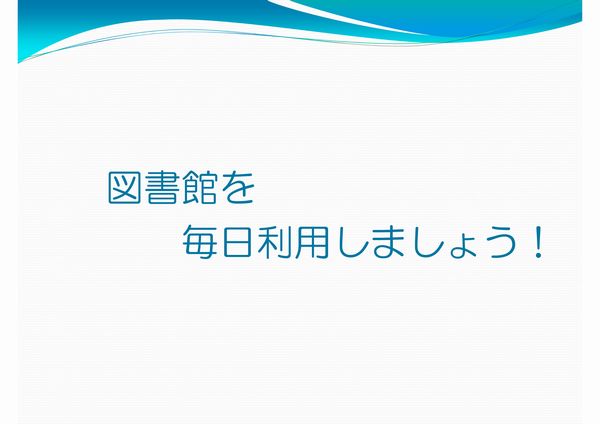 図書館を
毎日利用しましょう！